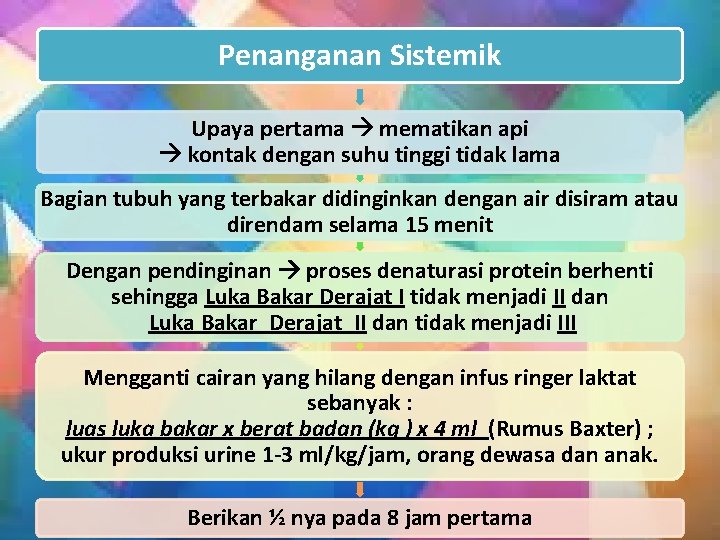 Penanganan Sistemik

Upaya pertama → mematikan api
→ kontak dengan suhu tinggi tidak lama

Bagian tubuh yang terbakar didinginkan dengan air disiram atau direndam selama 15 menit

Dengan pendinginan → proses denaturasi protein berhenti sehingga Luka Bakar Derajat I tidak menjadi II dan Luka Bakar Derajat II dan tidak menjadi III

Mengganti cairan yang hilang dengan infus ringer laktat sebanyak :
luas luka bakar x berat badan (kg ) x 4 ml (Rumus Baxter) ;
ukur produksi urine 1-3 ml/kg/jam, orang dewasa dan anak.

Berikan ½ nya pada 8 jam pertama